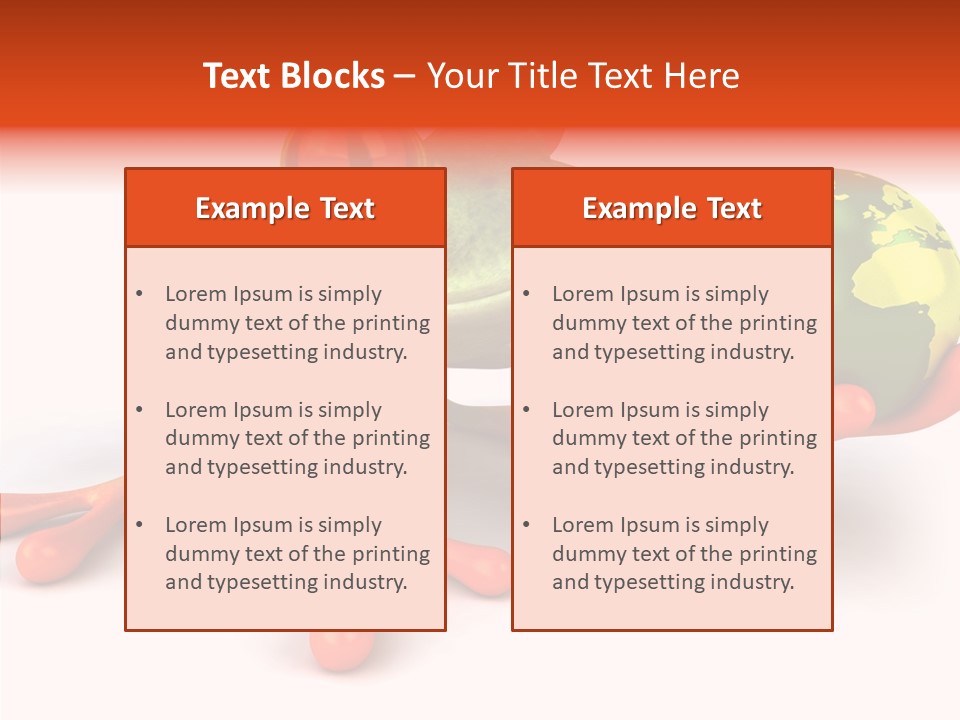 Text Blocks – Your Title Text Here

Example Text

• Lorem Ipsum is simply dummy text of the printing and typesetting industry.

• Lorem Ipsum is simply dummy text of the printing and typesetting industry.

• Lorem Ipsum is simply dummy text of the printing and typesetting industry.

Example Text

• Lorem Ipsum is simply dummy text of the printing and typesetting industry.

• Lorem Ipsum is simply dummy text of the printing and typesetting industry.

• Lorem Ipsum is simply dummy text of the printing and typesetting industry.